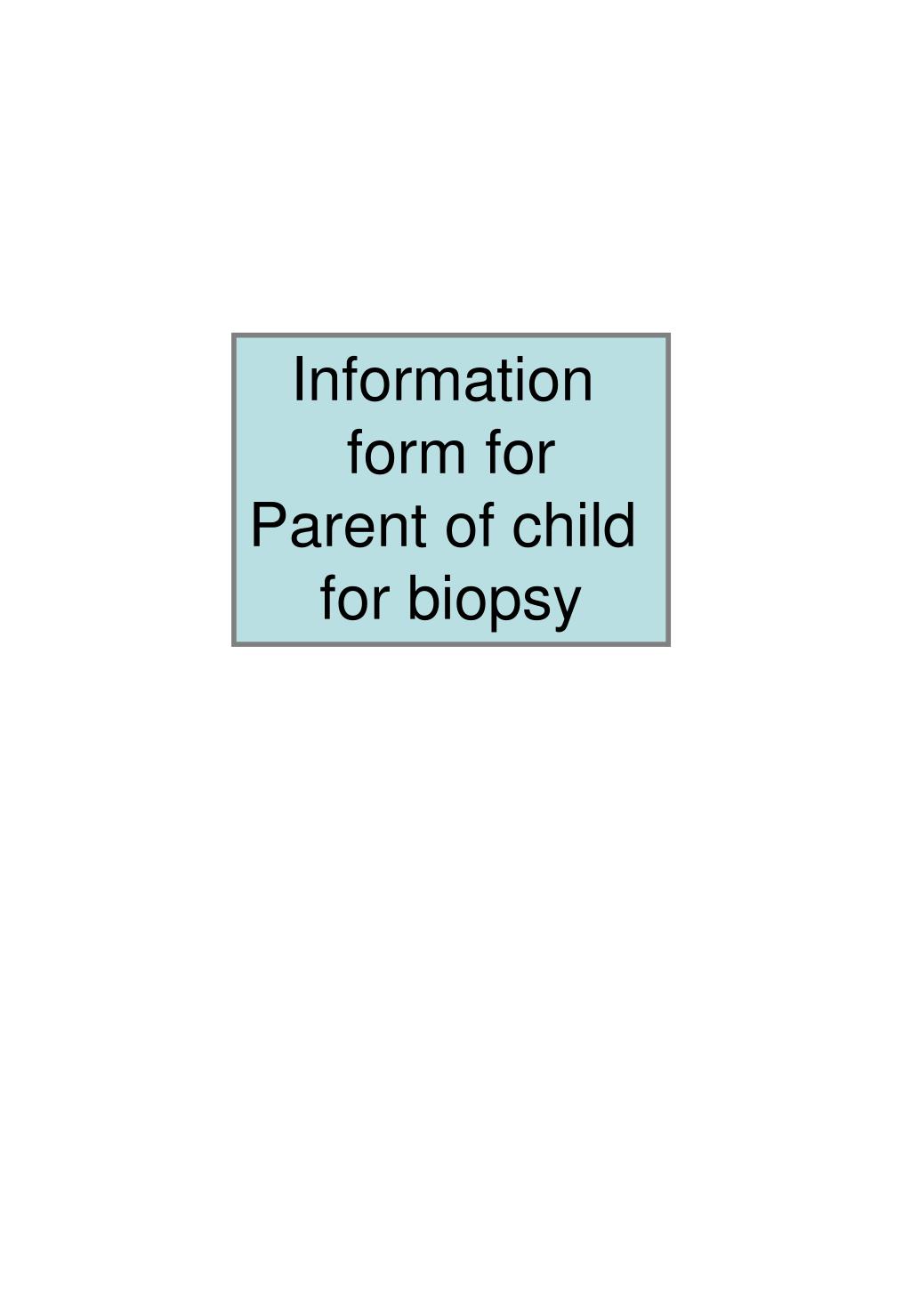 Information form for Parent of child for biopsy